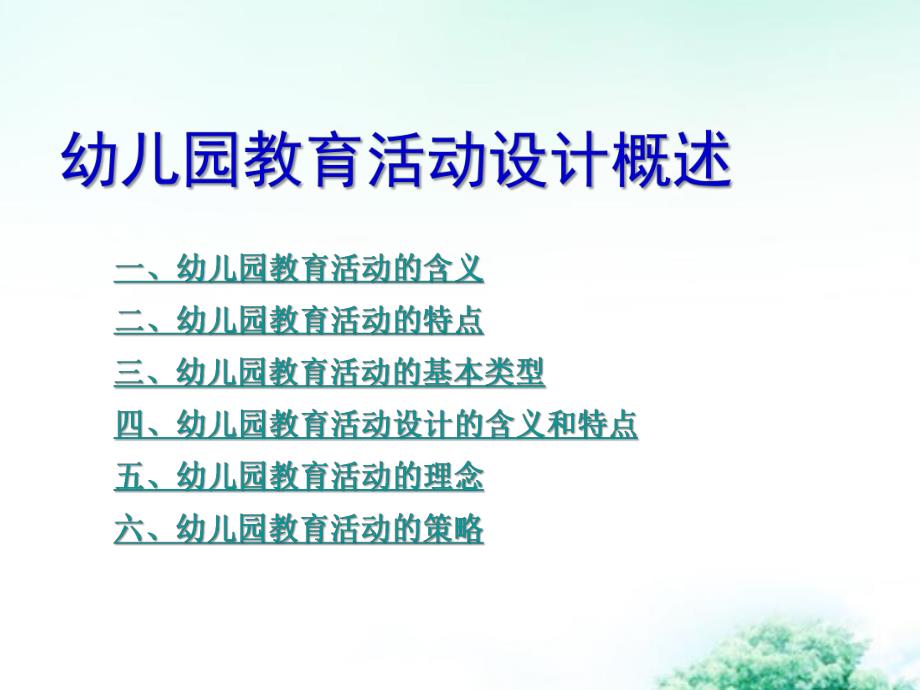 幼儿园教育活动设计概述

一、幼儿园教育活动的含义
二、幼儿园教育活动的特点
三、幼儿园教育活动的基本类型
四、幼儿园教育活动设计的含义和特点
五、幼儿园教育活动的理念
六、幼儿园教育活动的策略